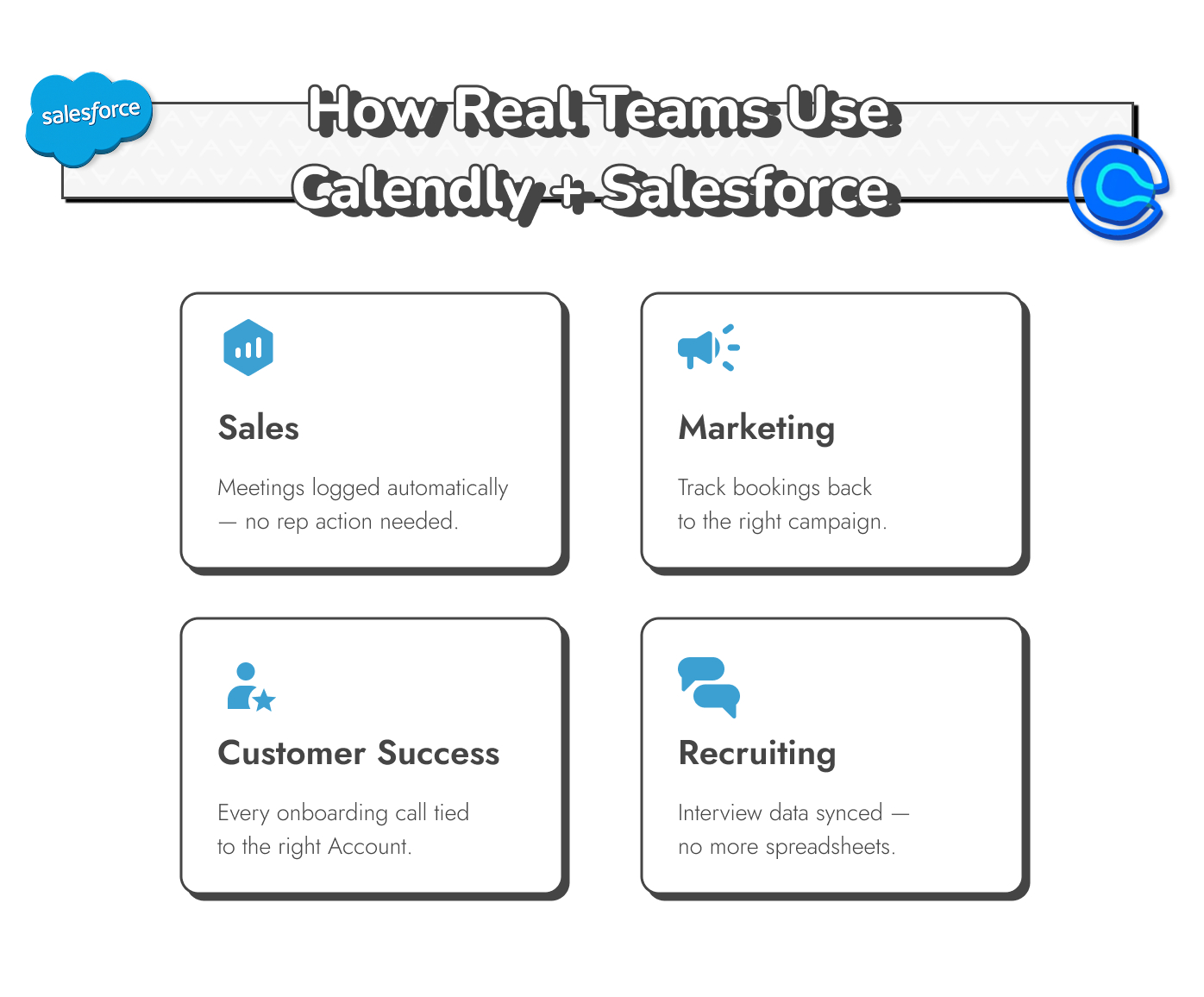 salesforce

How Real Teams Use Calendly + Salesforce

Sales

Meetings logged automatically — no rep action needed.

Marketing

Track bookings back to the right campaign.

Customer Success

Every onboarding call tied to the right Account.

Recruiting

Interview data synced — no more spreadsheets.